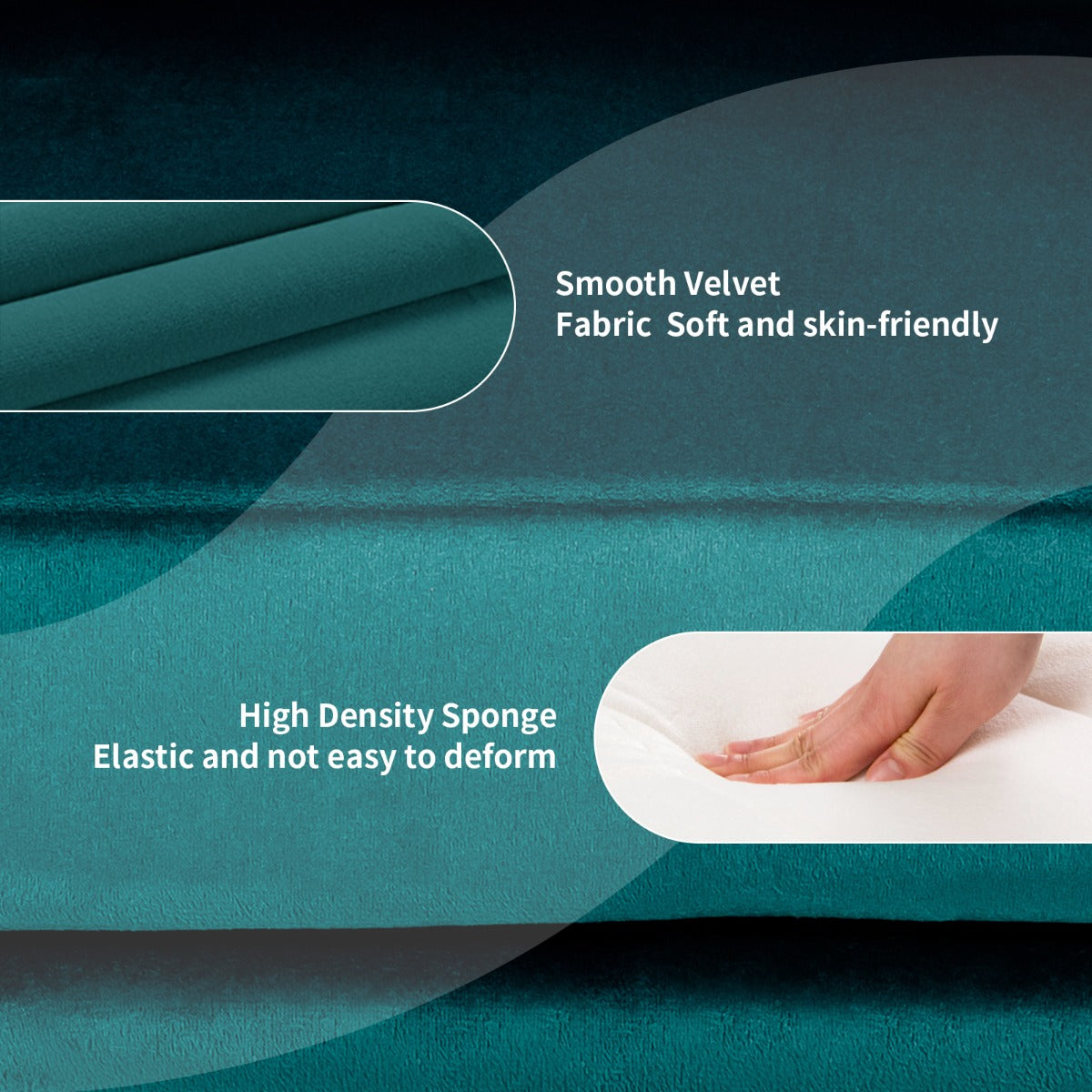 Smooth Velvet
Fabric  Soft and skin-friendly

High Density Sponge
Elastic and not easy to deform